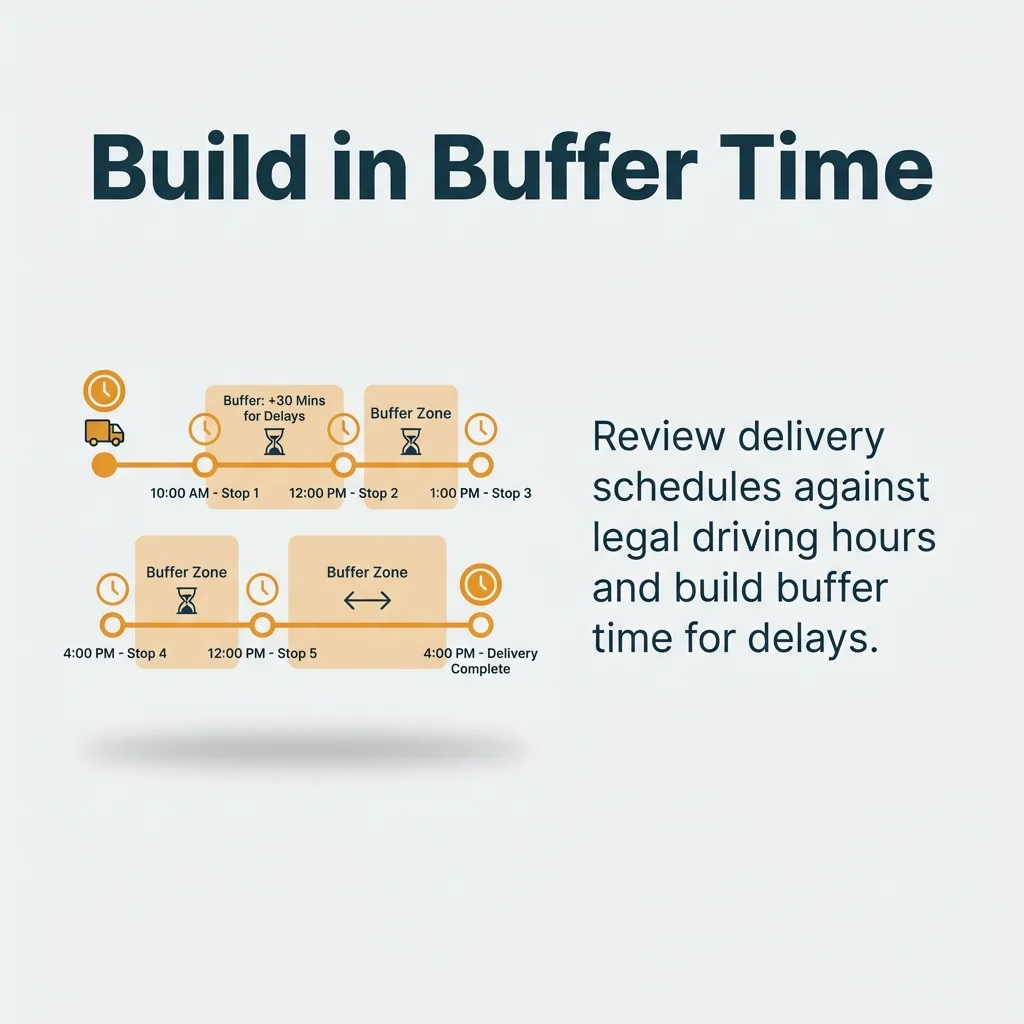 Build in Buffer Time

Buffer: +30 Mins for Delays

Buffer Zone

10:00 AM - Stop 1

12:00 PM - Stop 2

1:00 PM - Stop 3

Buffer Zone

Buffer Zone

4:00 PM - Stop 4

12:00 PM - Stop 5

4:00 PM - Delivery Complete

Review delivery schedules against legal driving hours and build buffer time for delays.